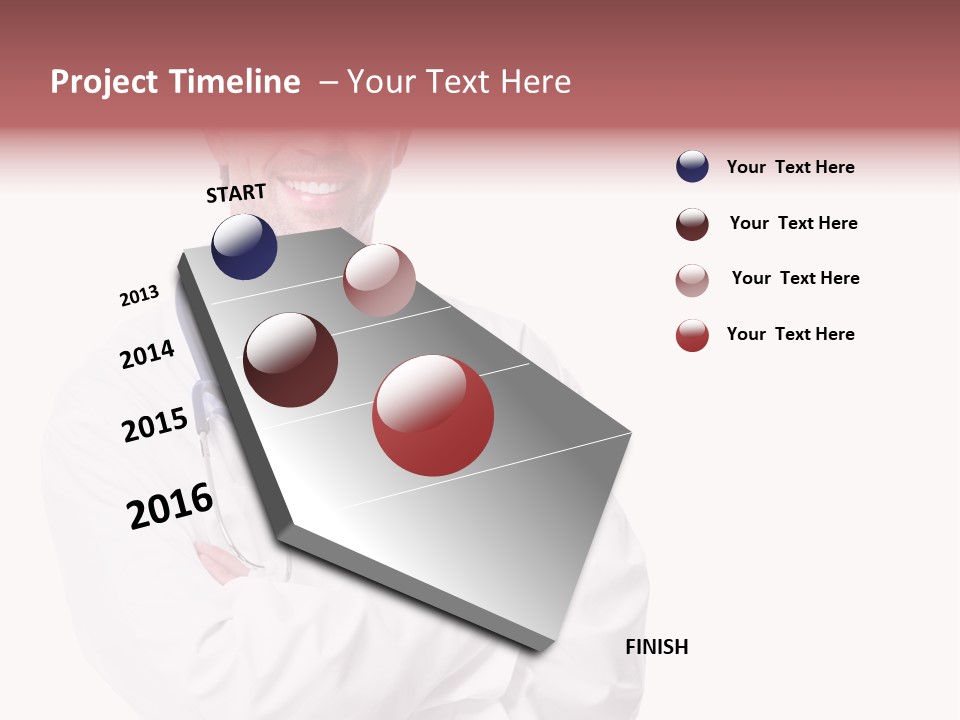 Project Timeline – Your Text Here

START

2013

2014

2015

2016

FINISH

Your Text Here

Your Text Here

Your Text Here

Your Text Here